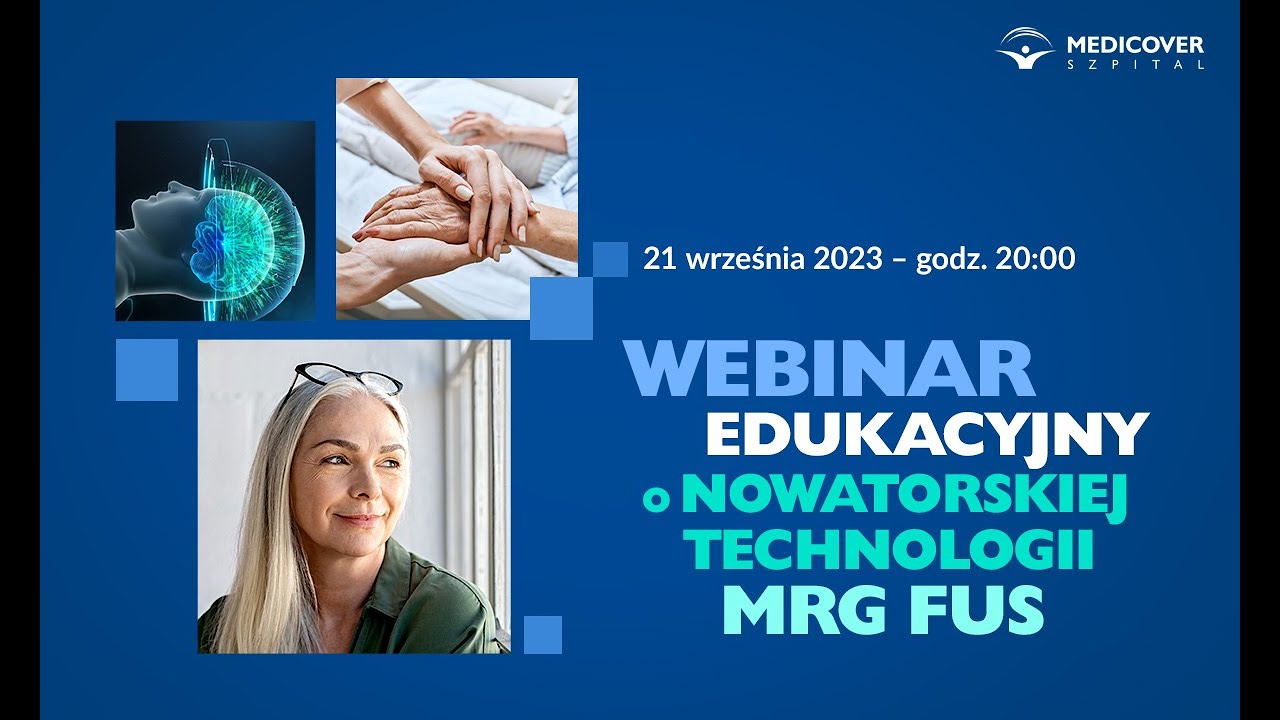 MEDICOVER
SZPITAL

21 września 2023 – godz. 20:00

WEBINAR
EDUKACYJNY
o NOWATORSKIEJ
TECHNOLOGII
MRG FUS